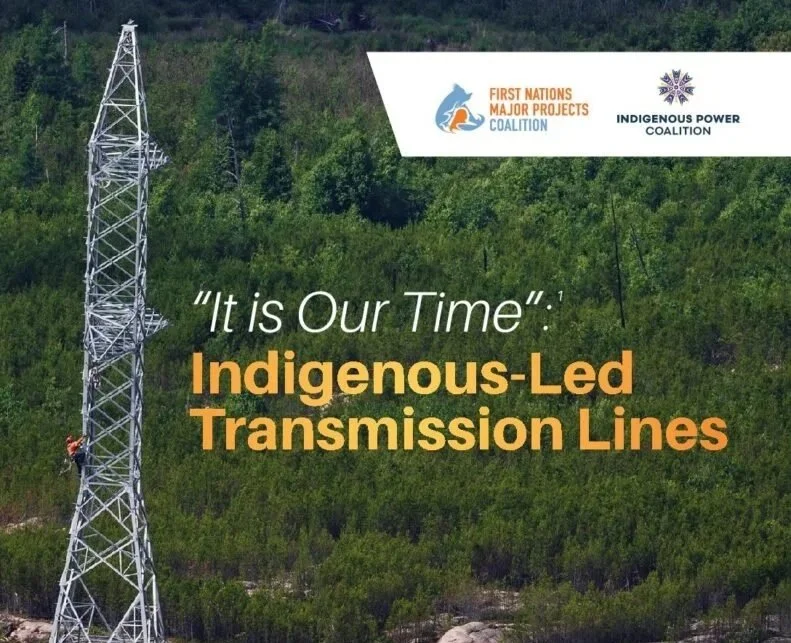 FIRST NATIONS MAJOR PROJECTS COALITION

INDIGENOUS POWER COALITION

"It is Our Time":$^1$

Indigenous-Led Transmission Lines